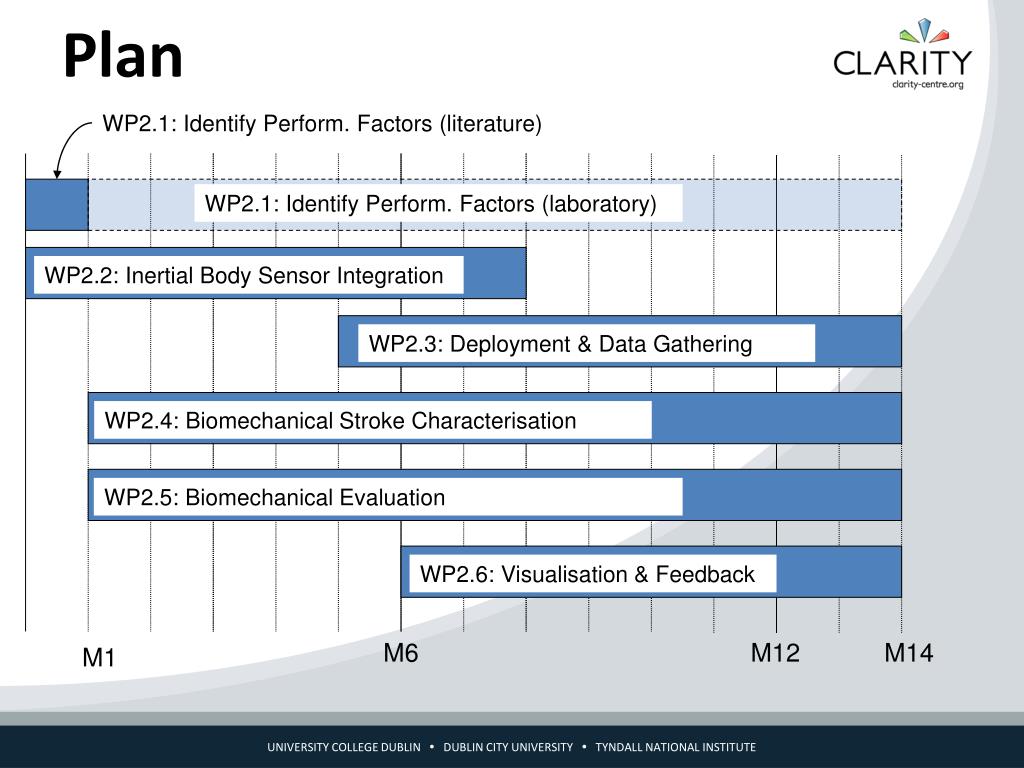 Plan

CLARITY
clarity-centre.org

WP2.1: Identify Perform. Factors (literature)

WP2.1: Identify Perform. Factors (laboratory)

WP2.2: Inertial Body Sensor Integration

WP2.3: Deployment & Data Gathering

WP2.4: Biomechanical Stroke Characterisation

WP2.5: Biomechanical Evaluation

WP2.6: Visualisation & Feedback

M1

M6

M12

M14

UNIVERSITY COLLEGE DUBLIN • DUBLIN CITY UNIVERSITY • TYNDALL NATIONAL INSTITUTE